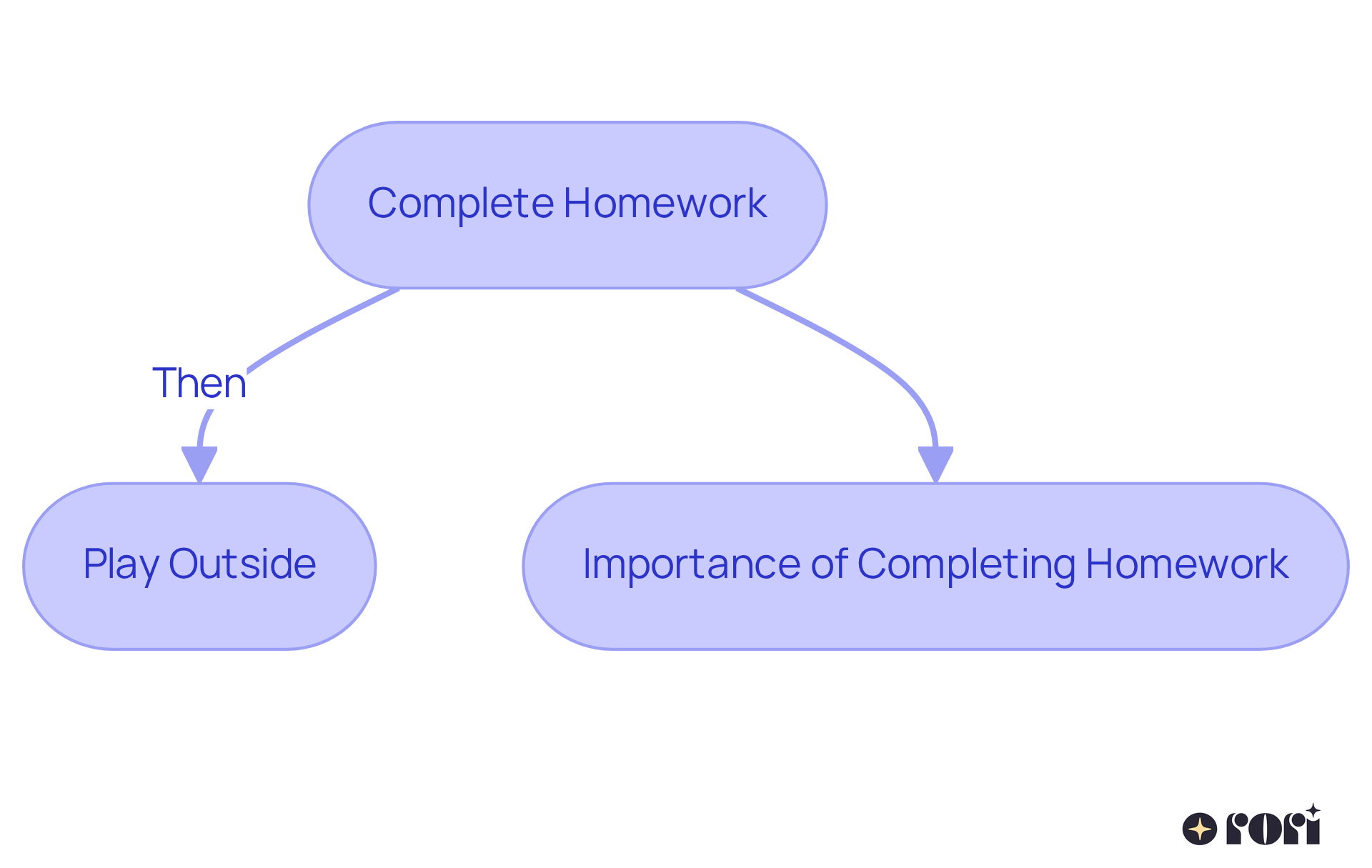 Complete Homework

Then

Play Outside

Importance of Completing Homework

rori